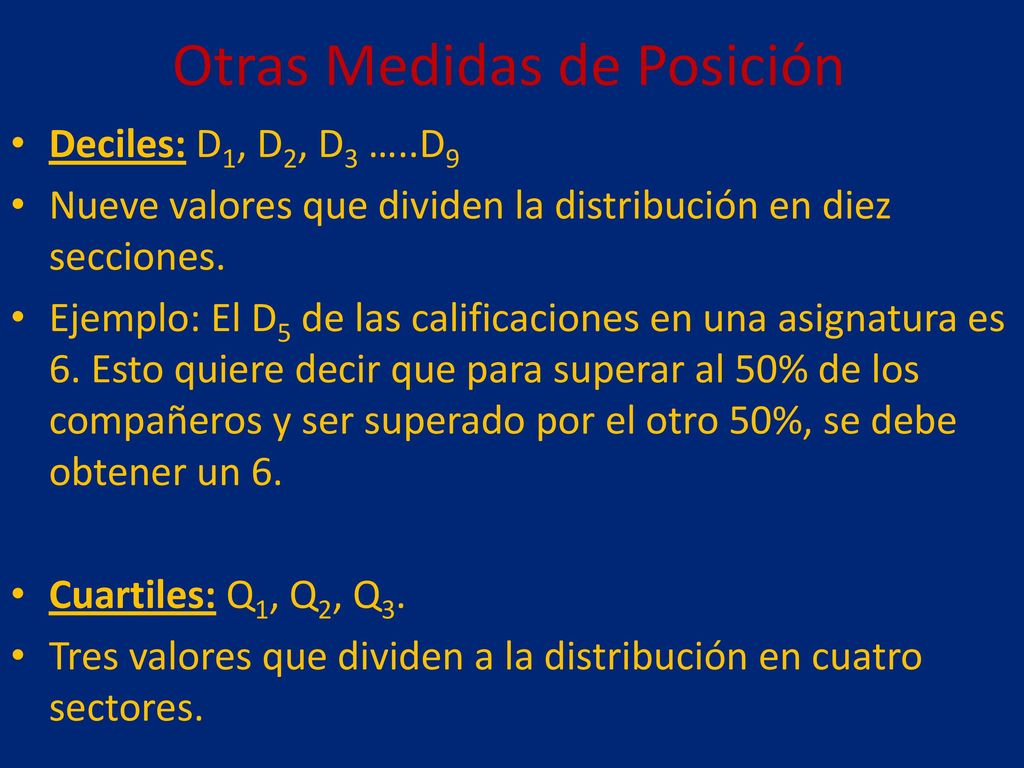 Otras Medidas de Posición

• Deciles: $D_1$, $D_2$, $D_3$ …..$D_9$

• Nueve valores que dividen la distribución en diez secciones.

• Ejemplo: El $D_5$ de las calificaciones en una asignatura es 6. Esto quiere decir que para superar al 50% de los compañeros y ser superado por el otro 50%, se debe obtener un 6.

• Cuartiles: $Q_1$, $Q_2$, $Q_3$.

• Tres valores que dividen a la distribución en cuatro sectores.